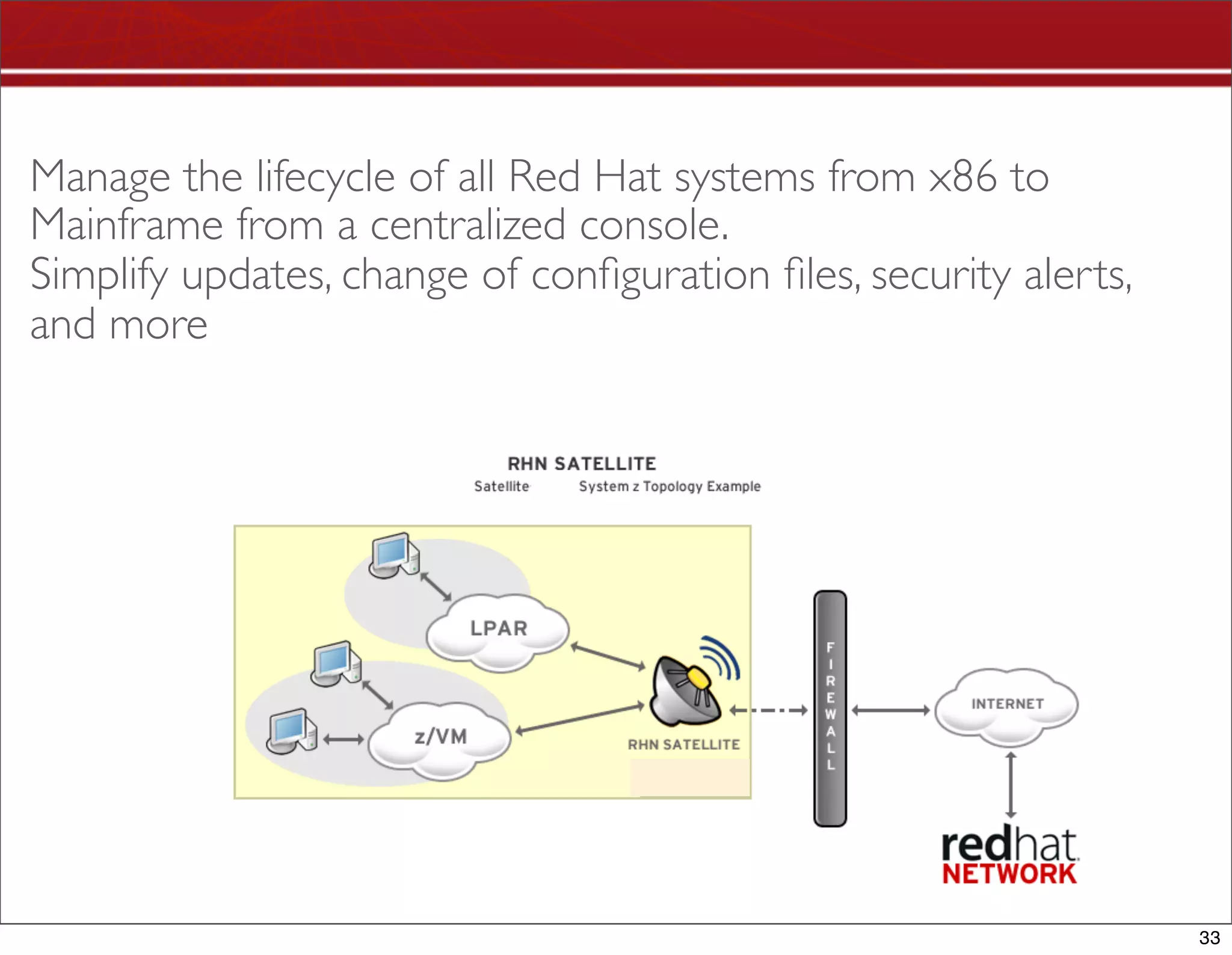 Manage the lifecycle of all Red Hat systems from x86 to Mainframe from a centralized console.
Simplify updates, change of configuration files, security alerts, and more

RHN SATELLITE
Satellite System z Topology Example

LPAR
z/VM
RHN SATELLITE
FIREWALL
INTERNET
redhat NETWORK

33